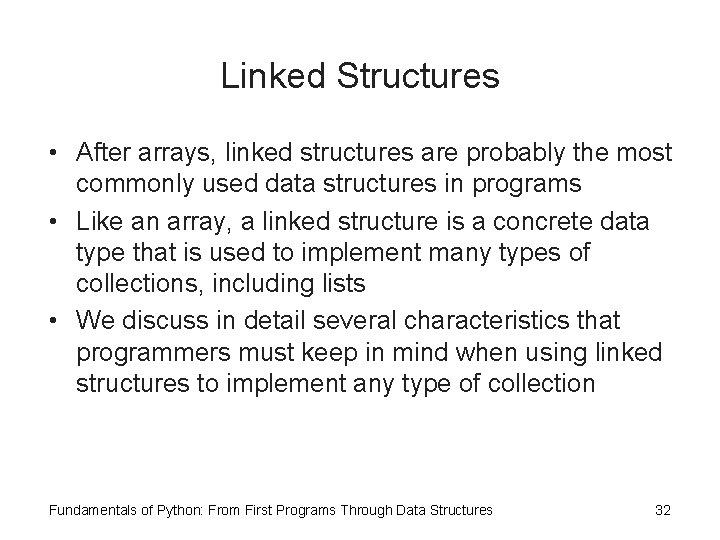 Linked Structures

• After arrays, linked structures are probably the most commonly used data structures in programs
• Like an array, a linked structure is a concrete data type that is used to implement many types of collections, including lists
• We discuss in detail several characteristics that programmers must keep in mind when using linked structures to implement any type of collection

Fundamentals of Python: From First Programs Through Data Structures

32